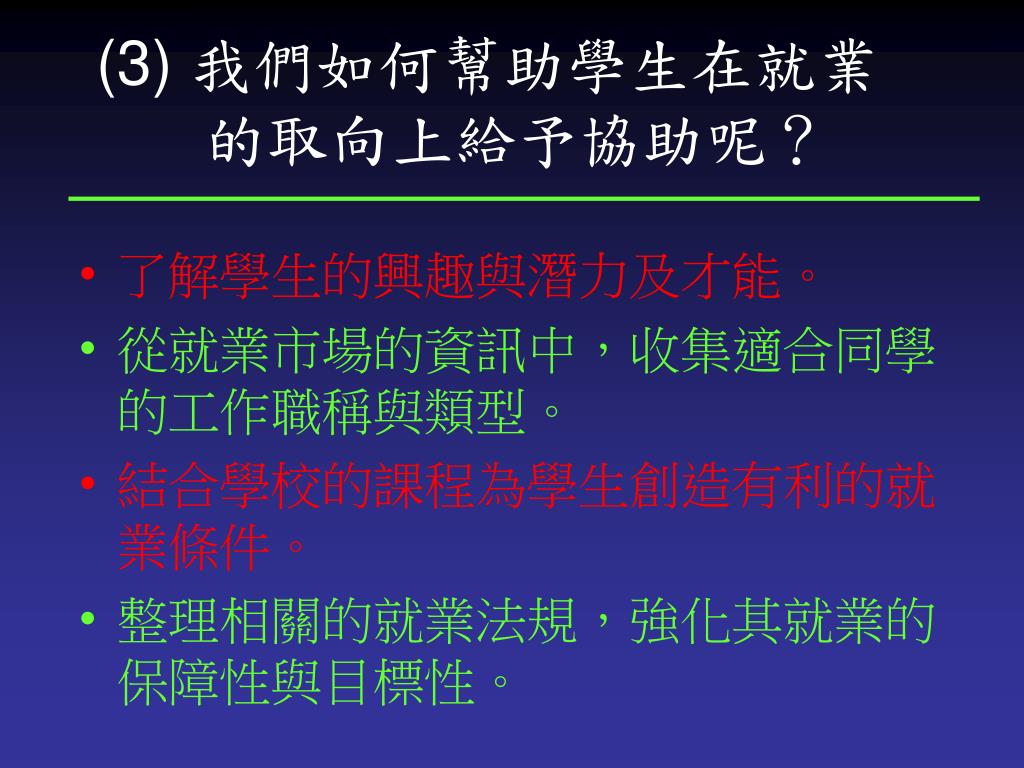 (3) 我們如何幫助學生在就業的取向上給予協助呢？

• 了解學生的興趣與潛力及才能。
• 從就業市場的資訊中，收集適合同學的工作職稱與類型。
• 結合學校的課程為學生創造有利的就業條件。
• 整理相關的就業法規，強化其就業的保障性與目標性。